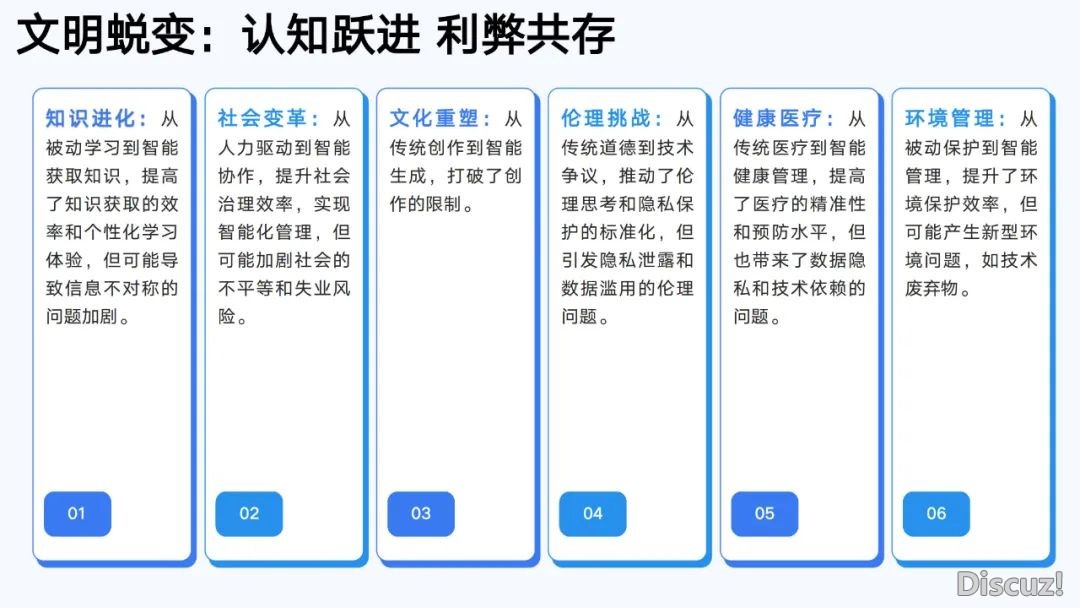 文明蜕变：认知跃进 利弊共存

知识进化：从被动学习到智能获取知识，提高了知识获取的效率和个性化学习体验，但可能导致信息不对称的问题加剧。

01

社会变革：从人力驱动到智能协作，提升社会治理效率，实现智能化管理，但可能加剧社会的不平等和失业风险。

02

文化重塑：从传统创作到智能生成，打破了创作的限制。

03

伦理挑战：从传统道德到技术争议，推动了伦理思考和隐私保护的标准化，但引发隐私泄露和数据滥用的伦理问题。

04

健康医疗：从传统医疗到智能健康管理，提高了医疗的精准性和预防水平，但也带来了数据隐私和技术依赖的问题。

05

环境管理：从被动保护到智能管理，提升了环境保护效率，但可能产生新型环境问题，如技术废弃物。

06

Discuz!